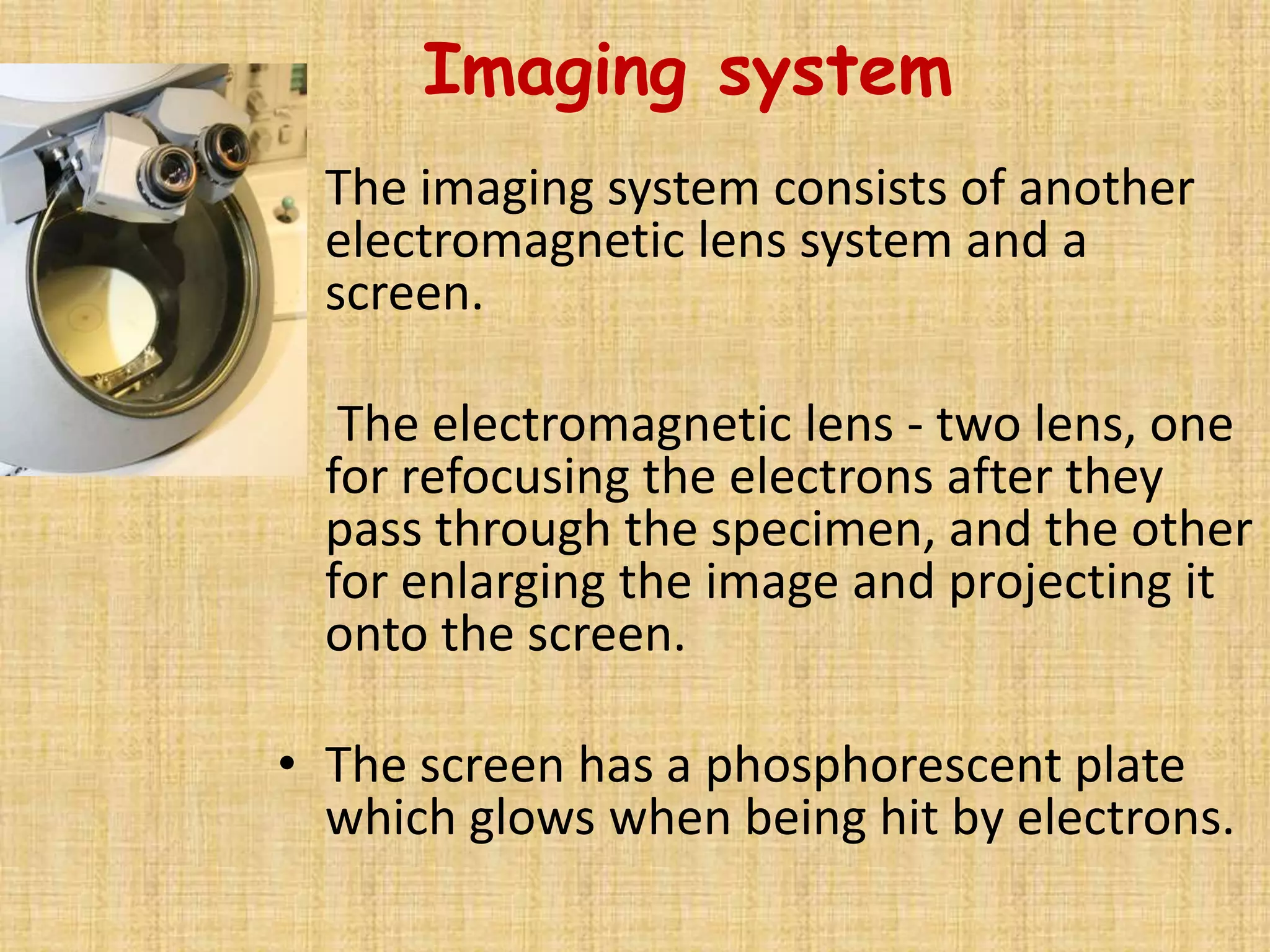 Imaging system

The imaging system consists of another electromagnetic lens system and a screen.

The electromagnetic lens - two lens, one for refocusing the electrons after they pass through the specimen, and the other for enlarging the image and projecting it onto the screen.

• The screen has a phosphorescent plate which glows when being hit by electrons.